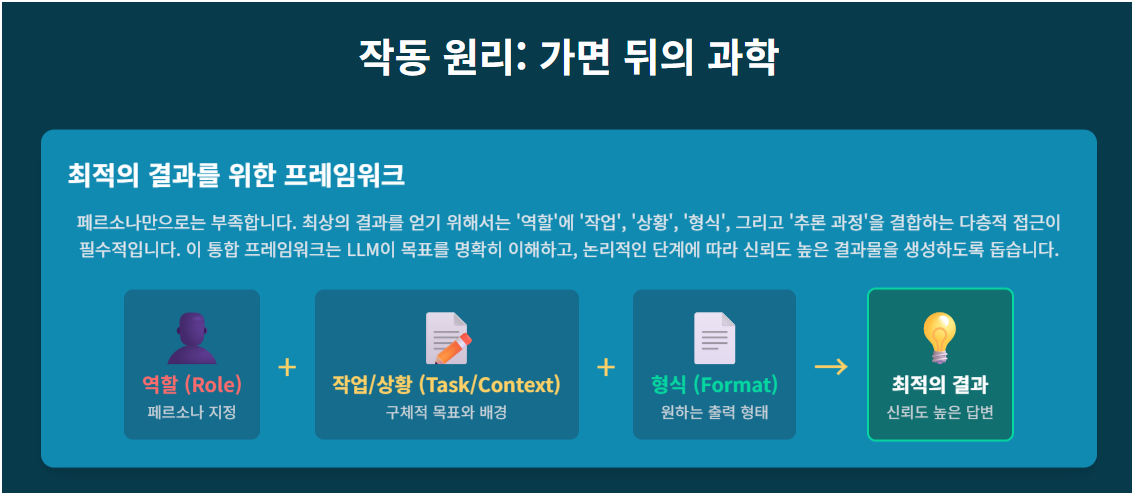 작동 원리: 가면 뒤의 과학

최적의 결과를 위한 프레임워크

페르소나만으로는 부족합니다. 최상의 결과를 얻기 위해서는 '역할'에 '작업', '상황', '형식', 그리고 '추론 과정'을 결합하는 다층적 접근이 필수적입니다. 이 통합 프레임워크는 LLM이 목표를 명확히 이해하고, 논리적인 단계에 따라 신뢰도 높은 결과물을 생성하도록 돕습니다.

역할 (Role)
페르소나 지정

+

작업/상황 (Task/Context)
구체적 목표와 배경

+

형식 (Format)
원하는 출력 형태

→

최적의 결과
신뢰도 높은 답변